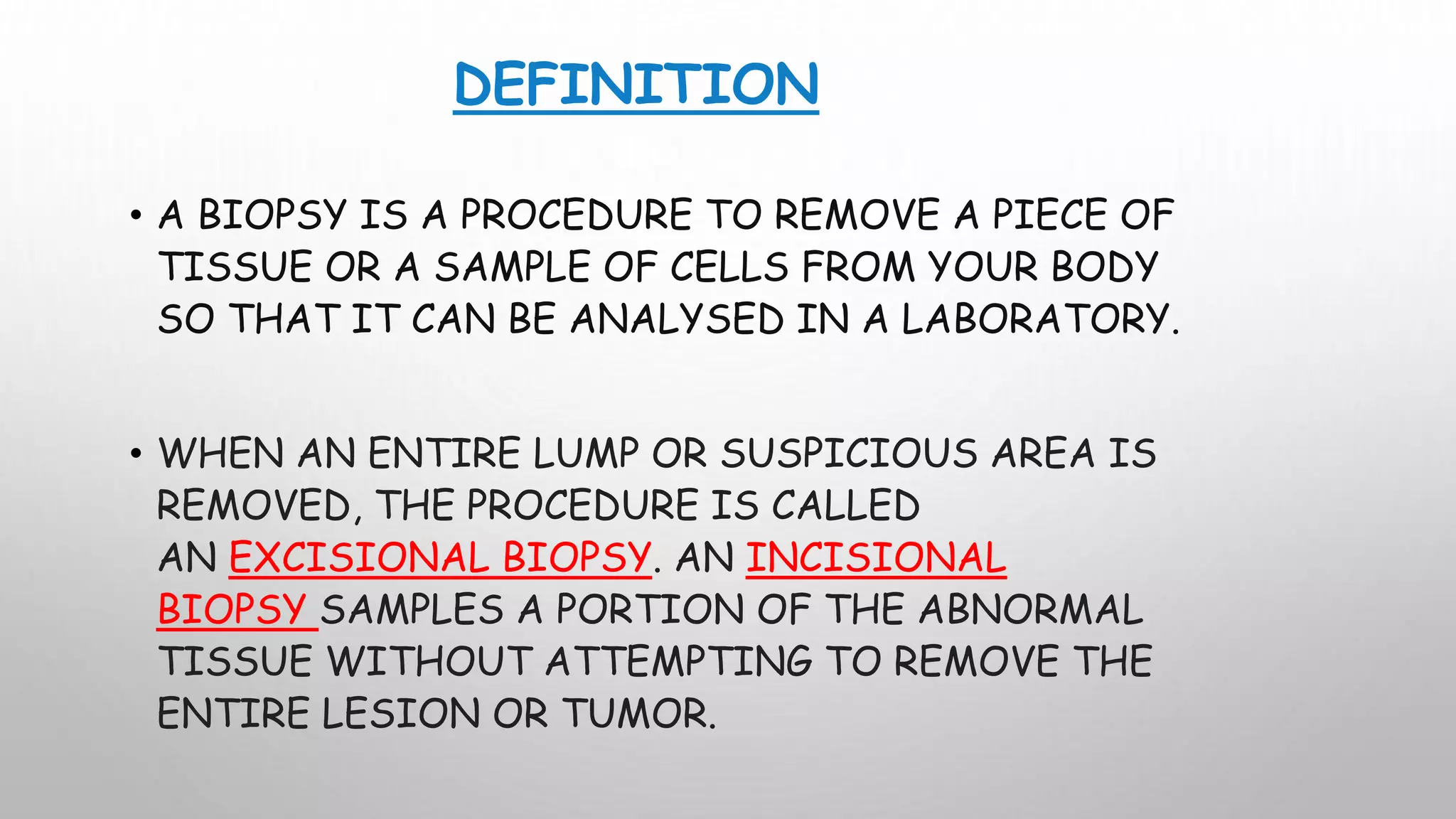 DEFINITION

• A BIOPSY IS A PROCEDURE TO REMOVE A PIECE OF TISSUE OR A SAMPLE OF CELLS FROM YOUR BODY SO THAT IT CAN BE ANALYSED IN A LABORATORY.

• WHEN AN ENTIRE LUMP OR SUSPICIOUS AREA IS REMOVED, THE PROCEDURE IS CALLED AN EXCISIONAL BIOPSY. AN INCISIONAL BIOPSY SAMPLES A PORTION OF THE ABNORMAL TISSUE WITHOUT ATTEMPTING TO REMOVE THE ENTIRE LESION OR TUMOR.